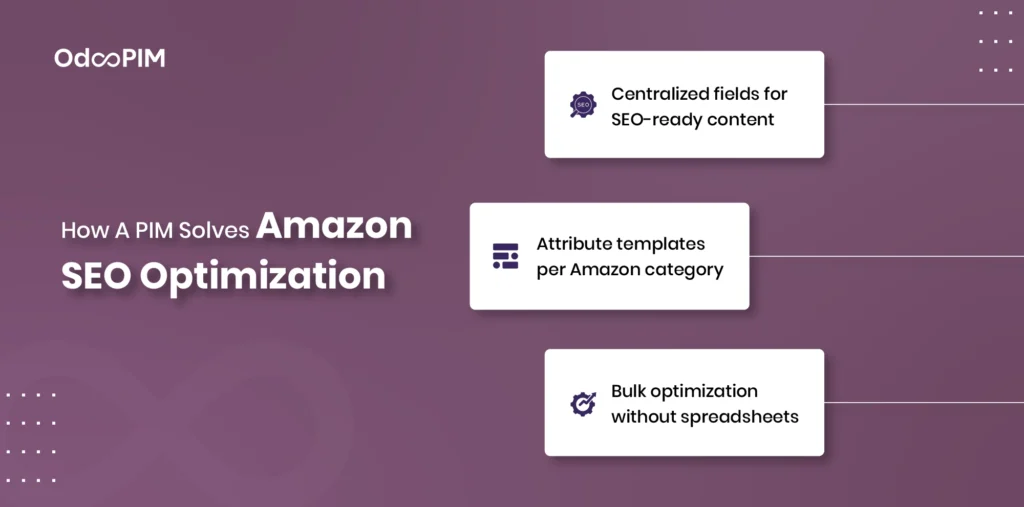 OdooPIM

How A PIM Solves Amazon SEO Optimization

SEO

Centralized fields for SEO-ready content

Attribute templates per Amazon category

Bulk optimization without spreadsheets